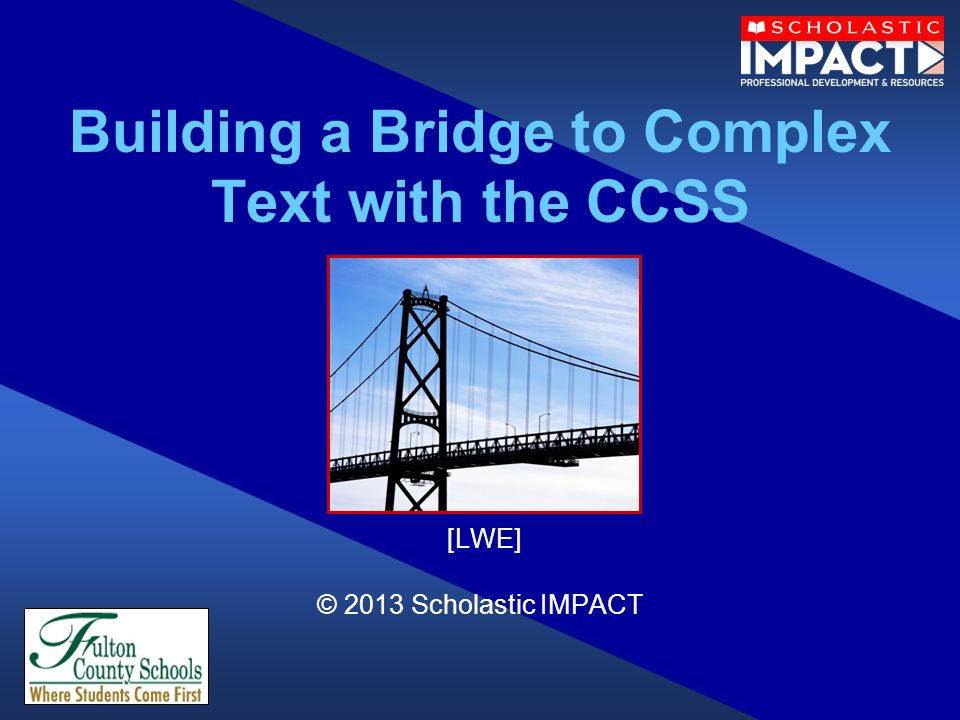 SCHOLASTIC
IMPACT
PROFESSIONAL DEVELOPMENT & RESOURCES

Building a Bridge to Complex Text with the CCSS

[LWE]

© 2013 Scholastic IMPACT

Fulton County Schools
Where Students Come First